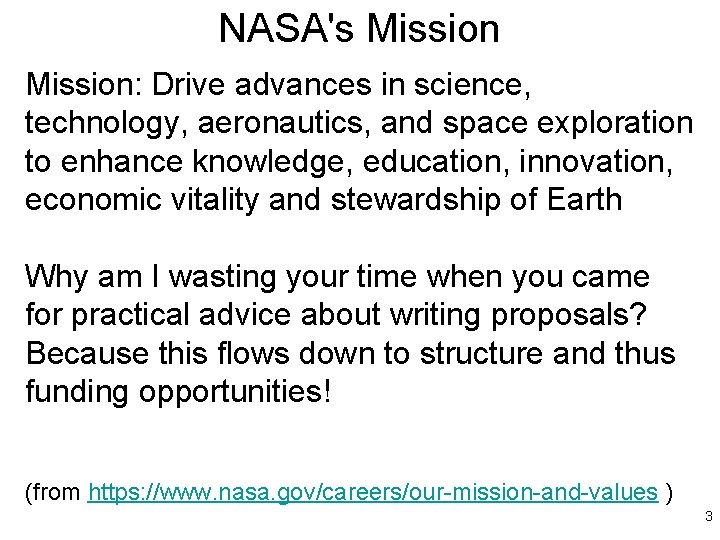 NASA's Mission

Mission: Drive advances in science, technology, aeronautics, and space exploration to enhance knowledge, education, innovation, economic vitality and stewardship of Earth

Why am I wasting your time when you came for practical advice about writing proposals? Because this flows down to structure and thus funding opportunities!

(from https://www.nasa.gov/careers/our-mission-and-values )

3